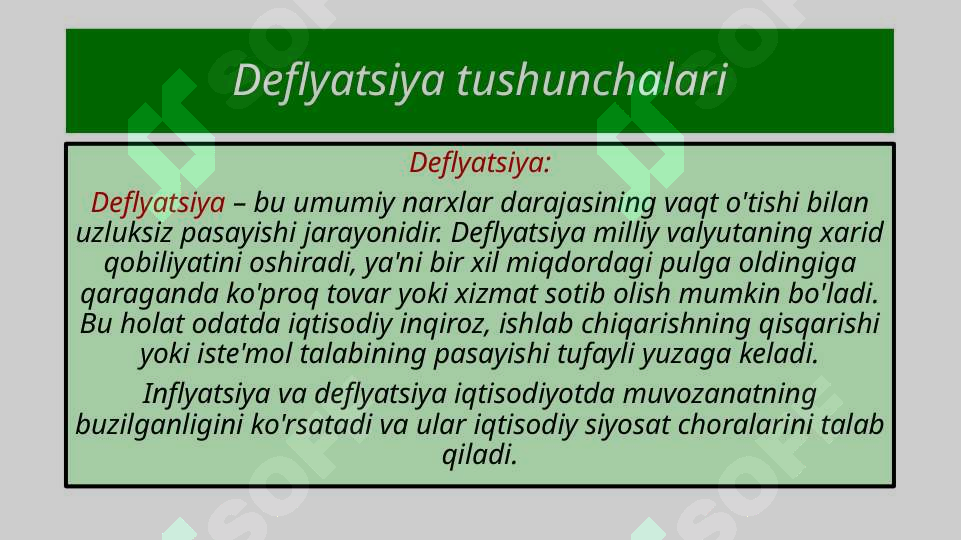 Deflyatsiya tushunchalari

Deflyatsiya:

Deflyatsiya – bu umumiy narxlar darajasining vaqt o'tishi bilan uzluksiz pasayishi jarayonidir. Deflyatsiya milliy valyutaning xarid qobiliyatini oshiradi, ya'ni bir xil miqdordagi pulga oldingiga qaraganda ko'proq tovar yoki xizmat sotib olish mumkin bo'ladi. Bu holat odatda iqtisodiy inqiroz, ishlab chiqarishning qisqarishi yoki iste'mol talabining pasayishi tufayli yuzaga keladi.

Inflyatsiya va deflyatsiya iqtisodiyotda muvozanatning buzilganligini ko'rsatadi va ular iqtisodiy siyosat choralarini talab qiladi.